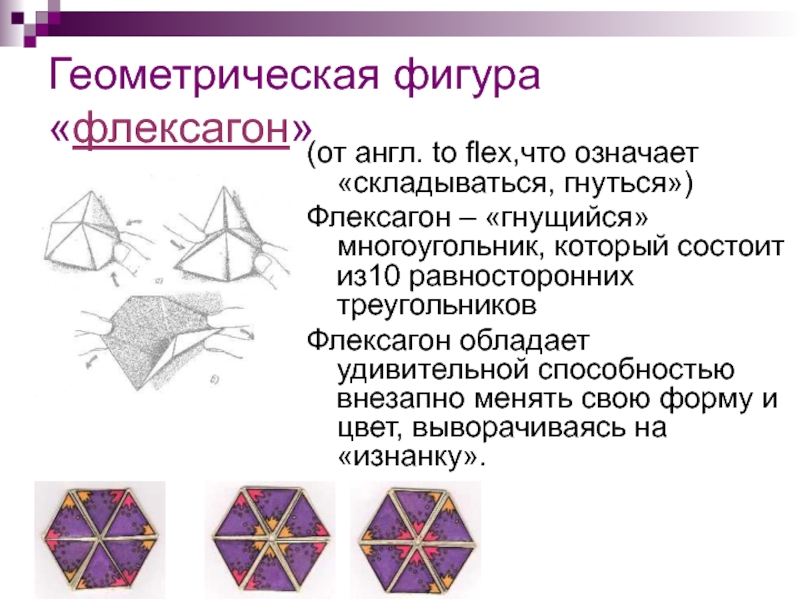 Геометрическая фигура «флексагон»

(от англ. to flex,что означает «складываться, гнуться»)

Флексагон – «гнущийся» многоугольник, который состоит из10 равносторонних треугольников

Флексагон обладает удивительной способностью внезапно менять свою форму и цвет, выворачиваясь на «изнанку».

а)

б)